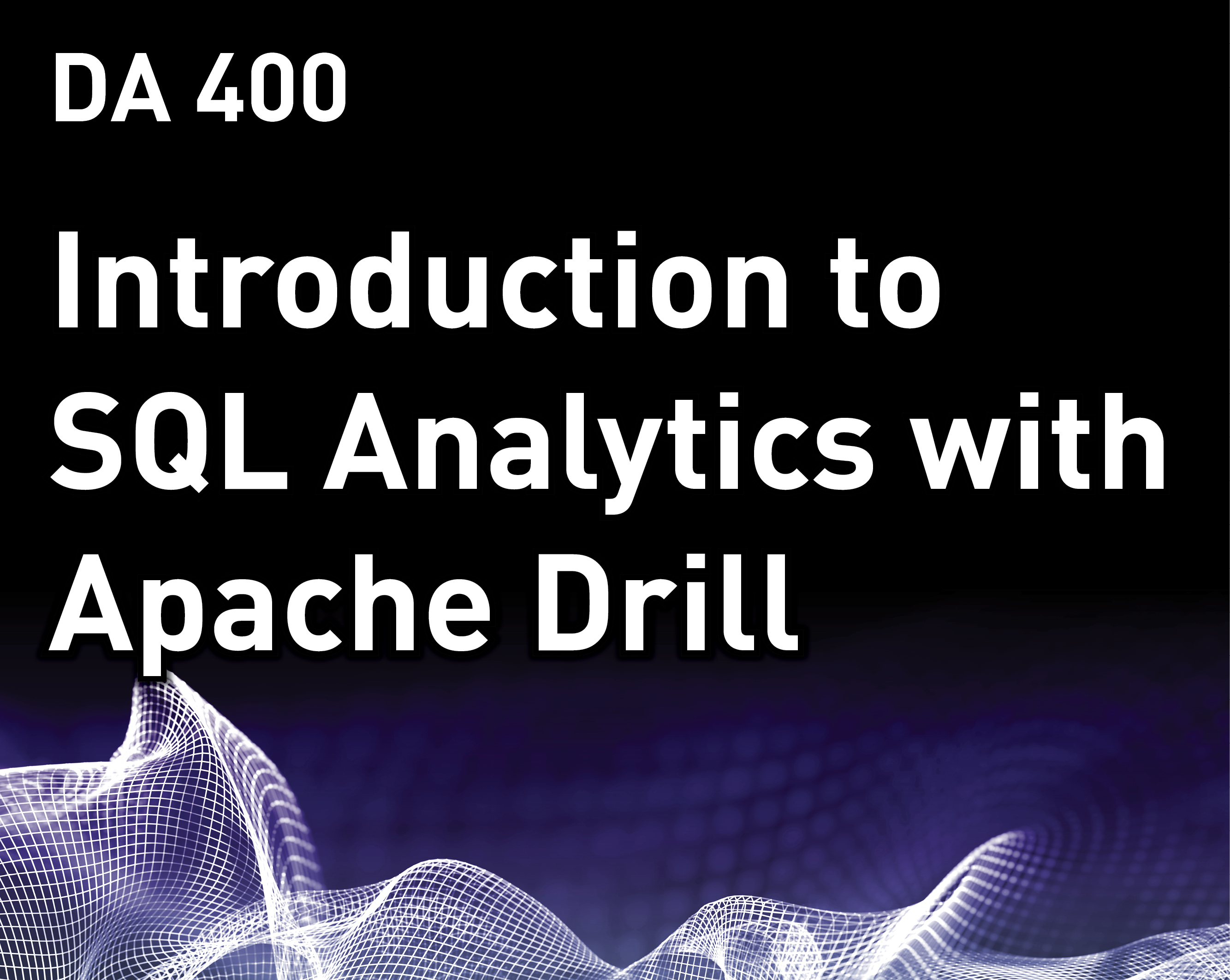 DA 400

Introduction to SQL Analytics with Apache Drill